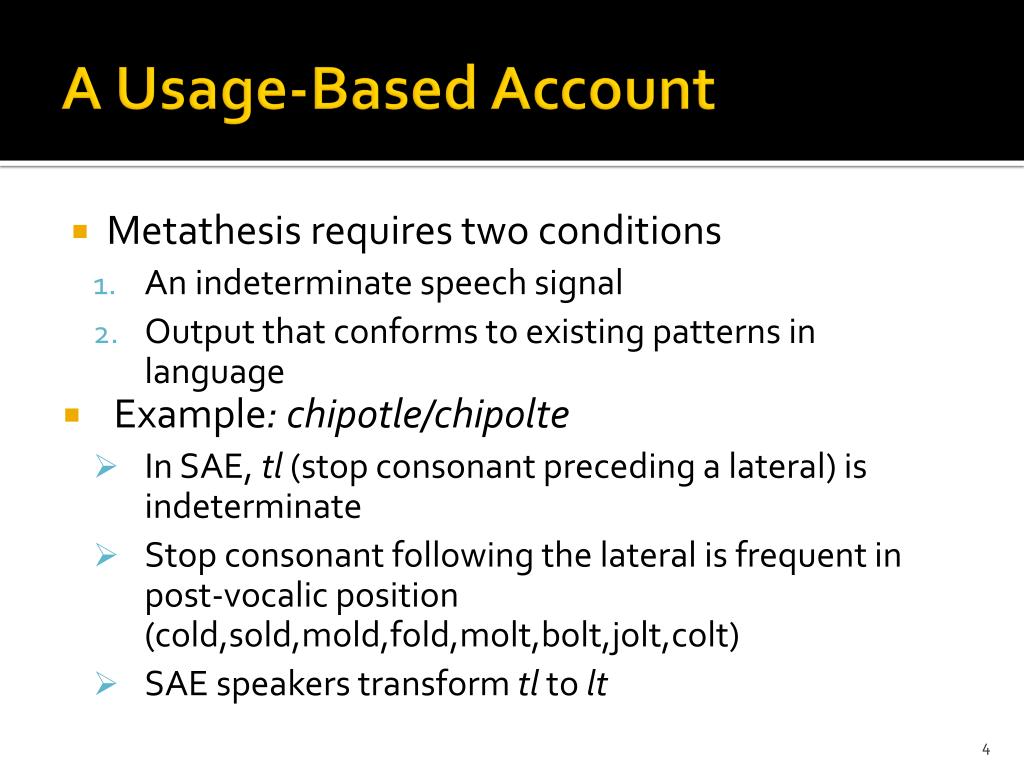 A Usage-Based Account

Metathesis requires two conditions

1. An indeterminate speech signal
2. Output that conforms to existing patterns in language

Example: chipotle/chipolte

In SAE, tl (stop consonant preceding a lateral) is indeterminate

Stop consonant following the lateral is frequent in post-vocalic position (cold,sold,mold,fold,molt,bolt,jolt,colt)

SAE speakers transform tl to lt

4